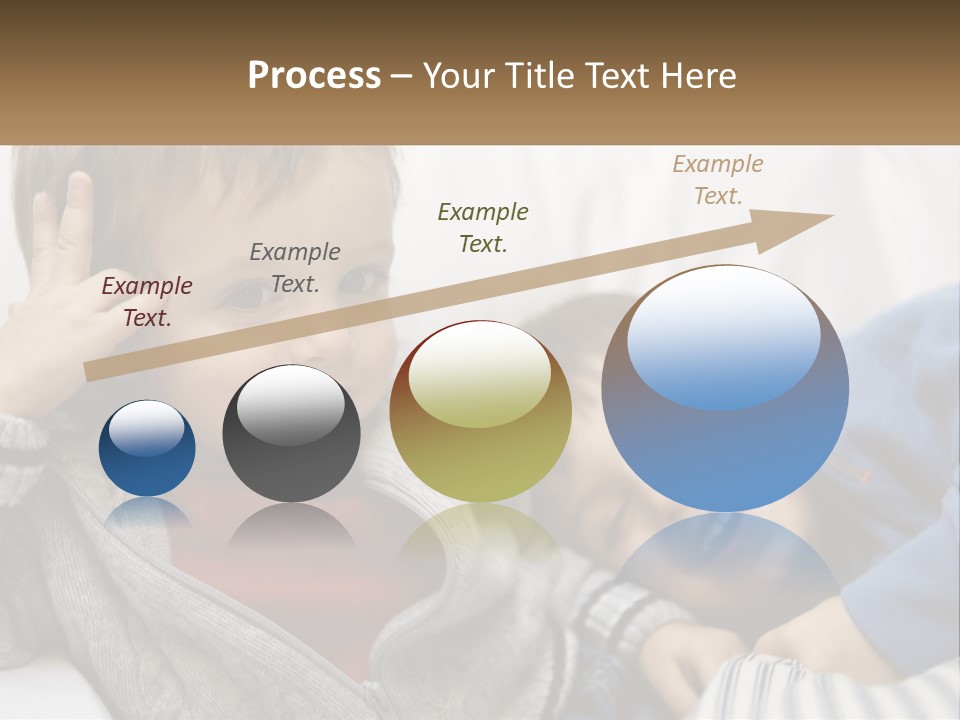 Process – Your Title Text Here

Example Text.

Example Text.

Example Text.

Example Text.